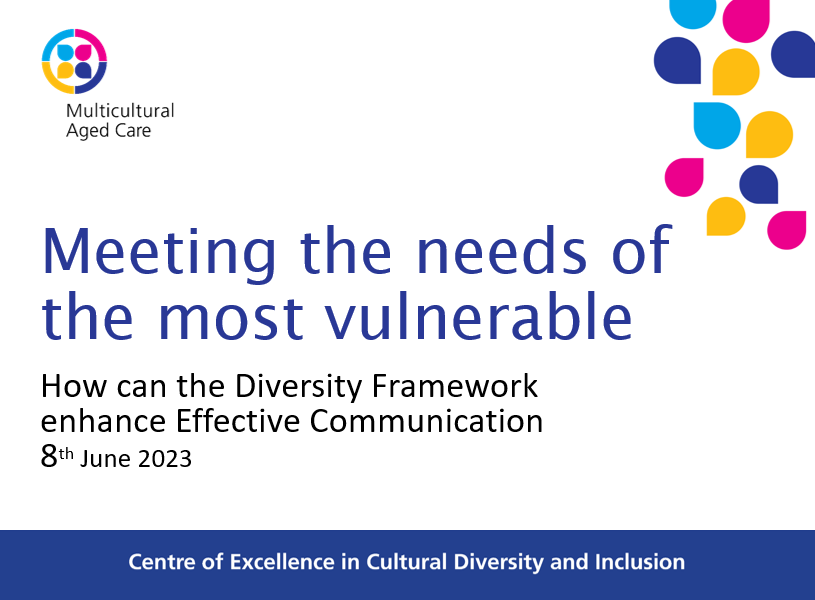 Multicultural
Aged Care

Meeting the needs of the most vulnerable

How can the Diversity Framework enhance Effective Communication
8th June 2023

Centre of Excellence in Cultural Diversity and Inclusion